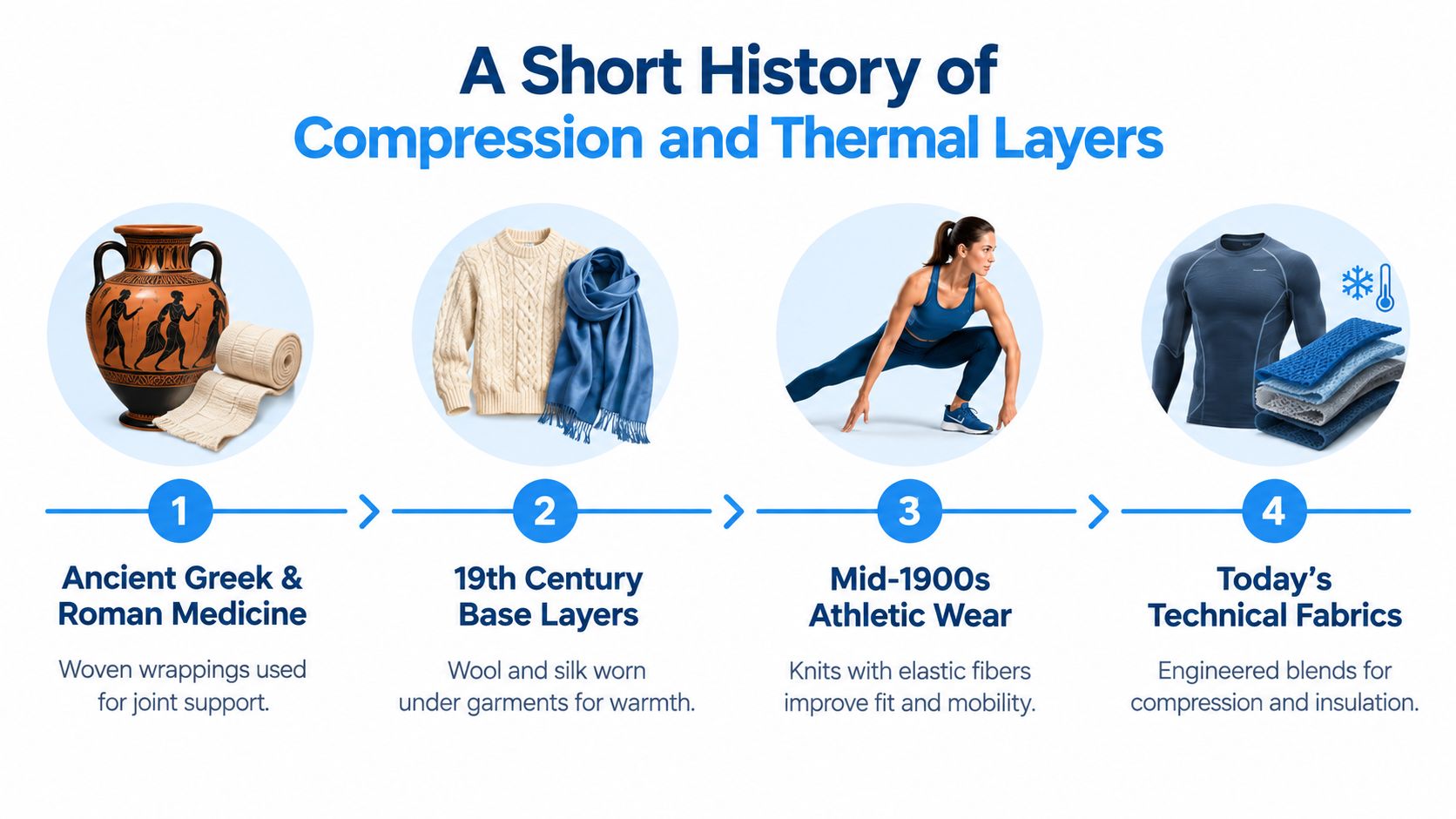 A Short History of
Compression and Thermal Layers

1

Ancient Greek & Roman Medicine

Woven wrappings used for joint support.

2

19th Century Base Layers

Wool and silk worn under garments for warmth.

3

Mid-1900s Athletic Wear

Knits with elastic fibers improve fit and mobility.

4

Today's Technical Fabrics

Engineered blends for compression and insulation.